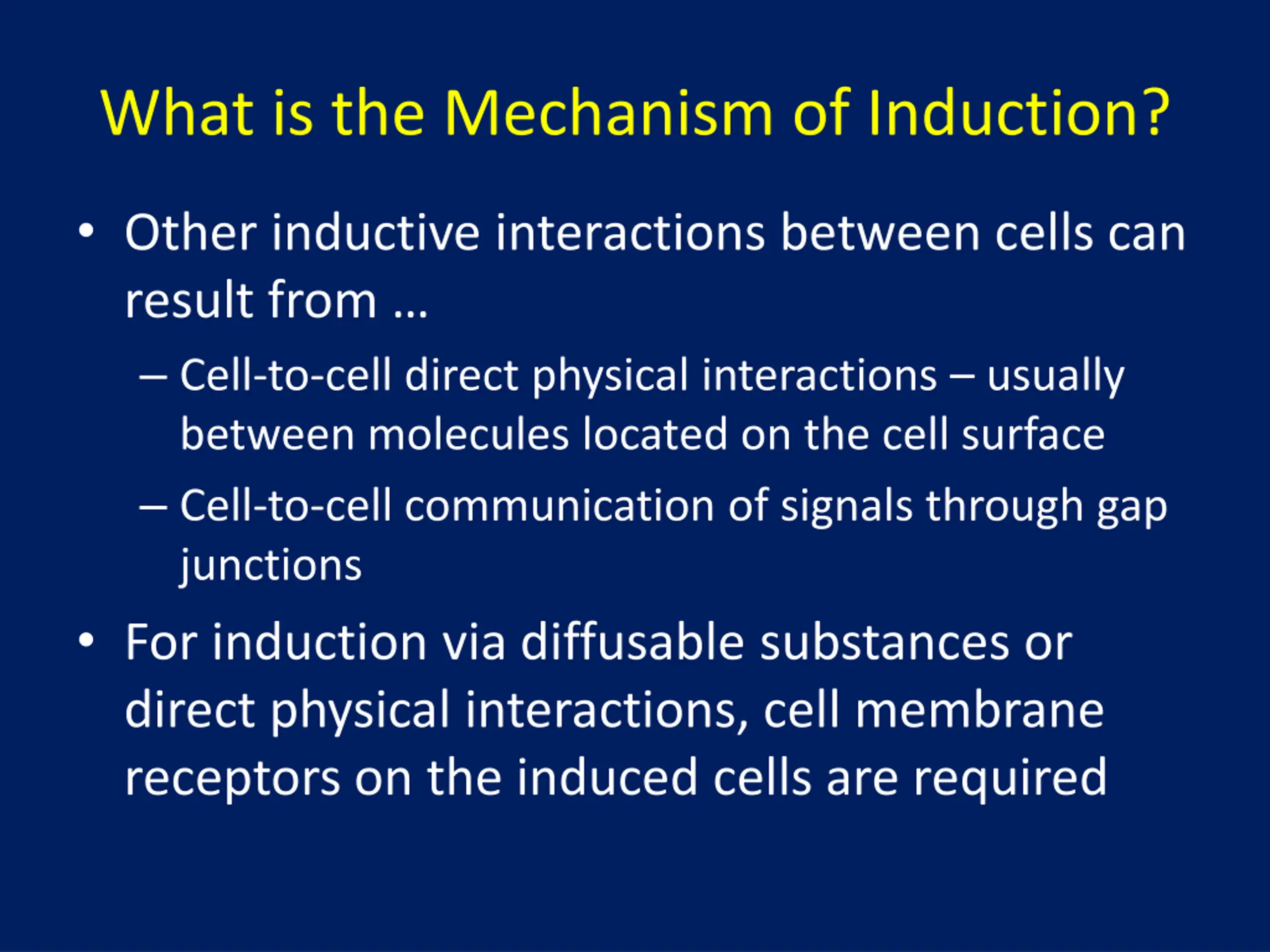 What is the Mechanism of Induction?

• Other inductive interactions between cells can result from …

– Cell-to-cell direct physical interactions – usually between molecules located on the cell surface

– Cell-to-cell communication of signals through gap junctions

• For induction via diffusable substances or direct physical interactions, cell membrane receptors on the induced cells are required